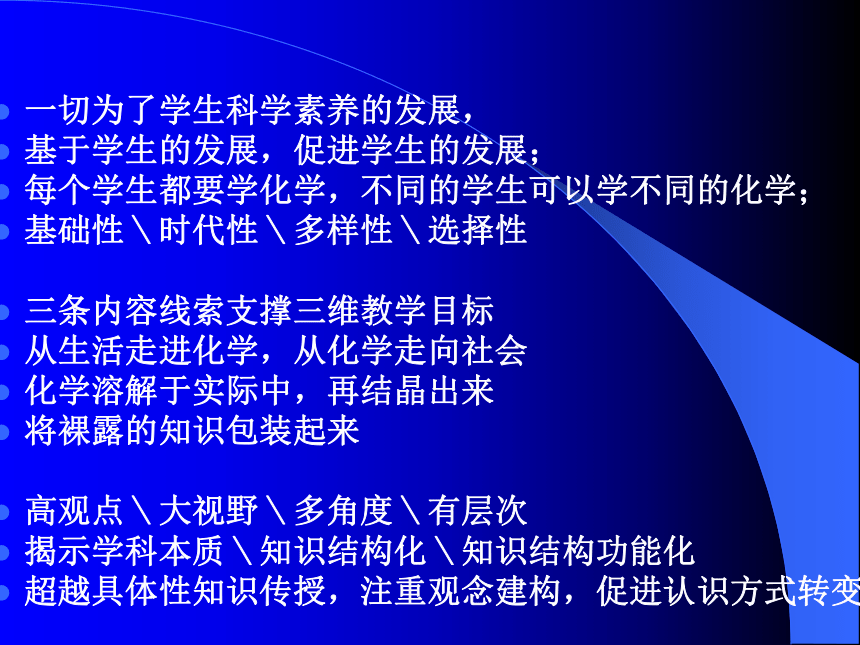 一切为了学生科学素养的发展，
基于学生的发展，促进学生的发展；
每个学生都要学化学，不同的学生可以学不同的化学；
基础性＼时代性＼多样性＼选择性

三条内容线索支撑三维教学目标
从生活走进化学，从化学走向社会
化学溶解于实际中，再结晶出来
将裸露的知识包装起来

高观点＼大视野＼多角度＼有层次
揭示学科本质＼知识结构化＼知识结构功能化
超越具体性知识传授，注重观念建构，促进认识方式转变